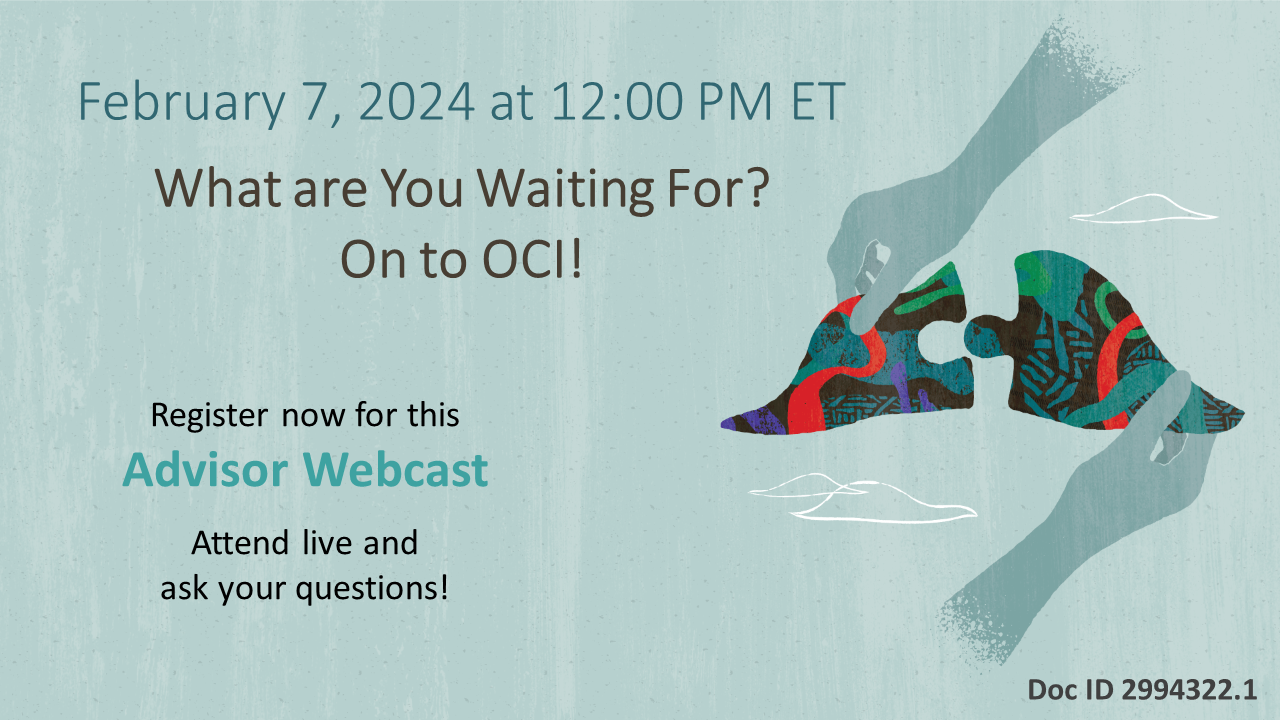 February 7, 2024 at 12:00 PM ET

What are You Waiting For?
On to OCI!

Register now for this
Advisor Webcast

Attend live and
ask your questions!

Doc ID 2994322.1